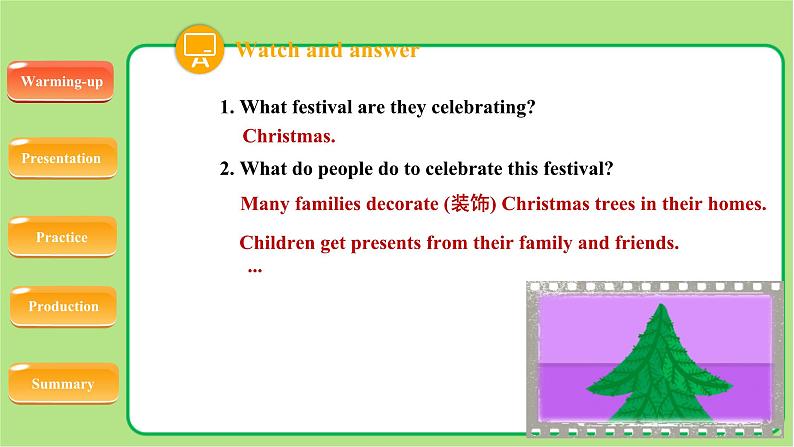 Warming-up

Presentation

Practice

Production

Summary

Watch and answer

1. What festival are they celebrating?

Christmas.

2. What do people do to celebrate this festival?

Many families decorate (装饰) Christmas trees in their homes.

Children get presents from their family and friends.

...